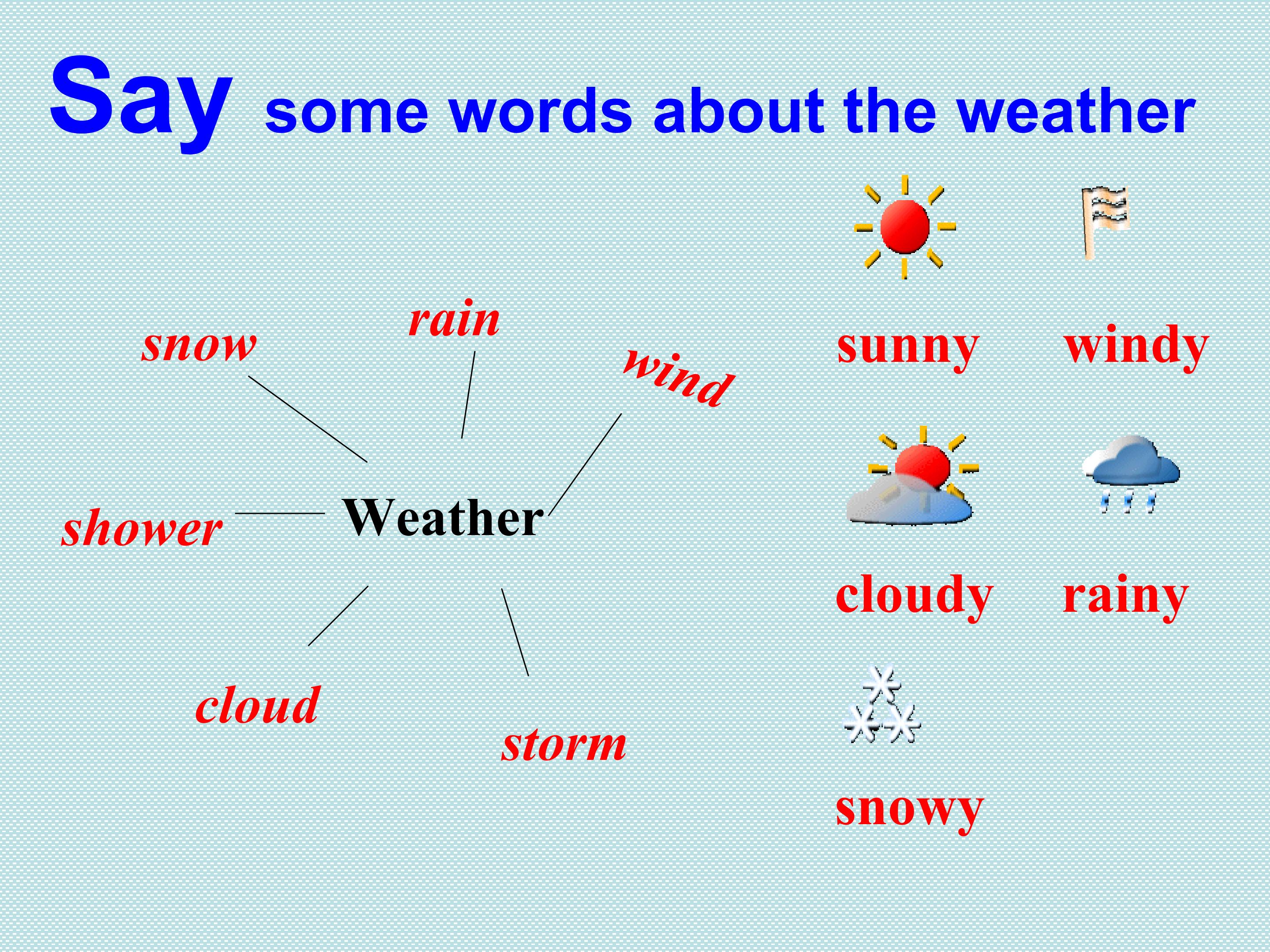 Say some words about the weather

rain

snow

wind

shower

Weather

cloud

storm

sunny

windy

cloudy

rainy

snowy